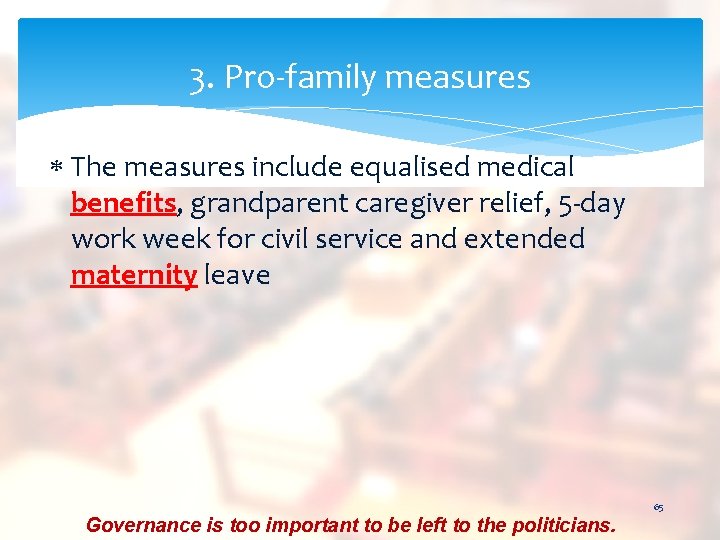 3. Pro-family measures

* The measures include equalised medical benefits, grandparent caregiver relief, 5-day work week for civil service and extended maternity leave

65

Governance is too important to be left to the politicians.